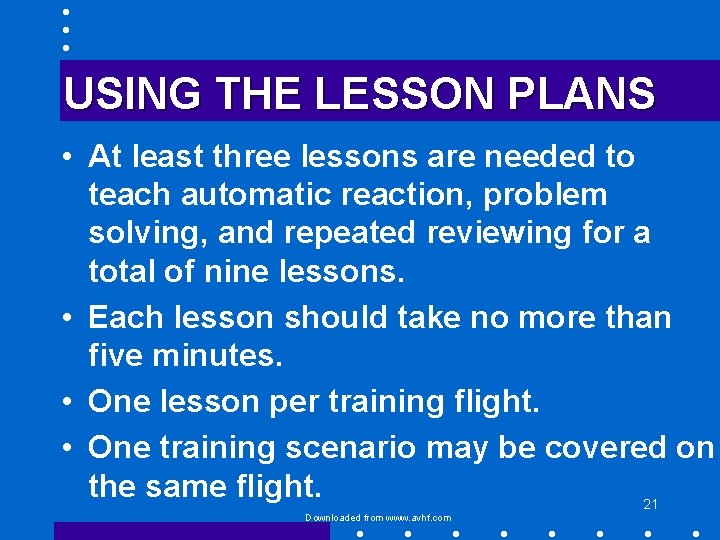 USING THE LESSON PLANS

• At least three lessons are needed to teach automatic reaction, problem solving, and repeated reviewing for a total of nine lessons.

• Each lesson should take no more than five minutes.

• One lesson per training flight.

• One training scenario may be covered on the same flight.

21

Downloaded from www.avhf.com